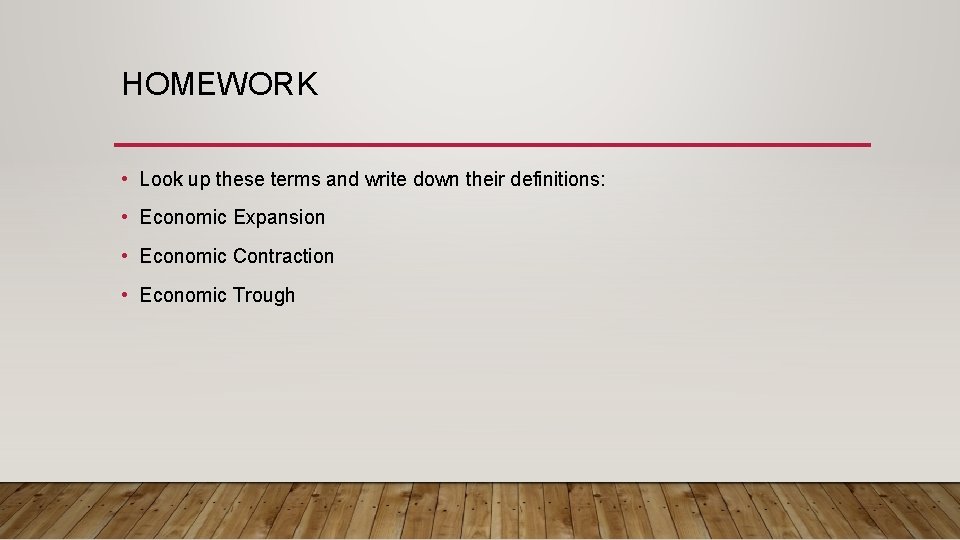 HOMEWORK

• Look up these terms and write down their definitions:

• Economic Expansion

• Economic Contraction

• Economic Trough